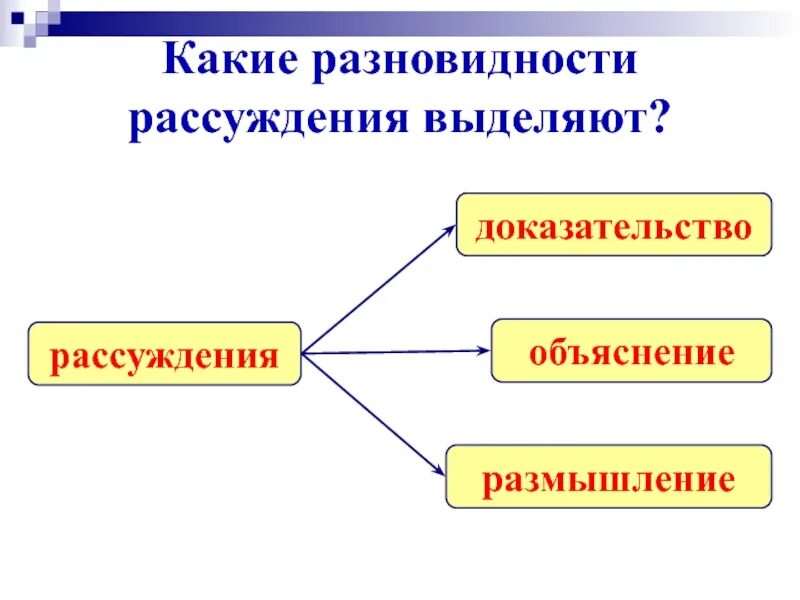 Какие разновидности рассуждения выделяют?

рассуждения

доказательство

объяснение

размышление